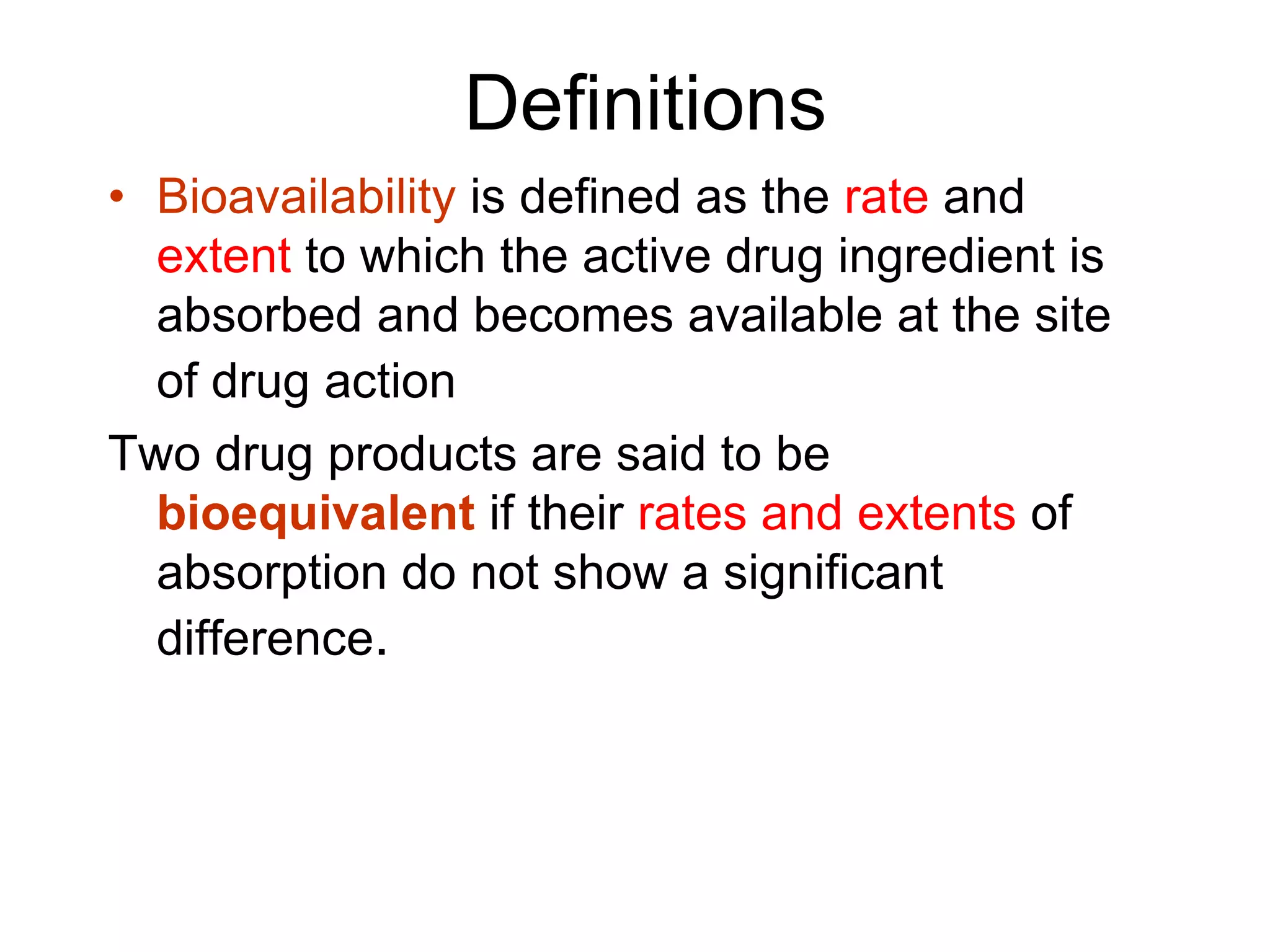 Definitions

• Bioavailability is defined as the rate and extent to which the active drug ingredient is absorbed and becomes available at the site of drug action

Two drug products are said to be bioequivalent if their rates and extents of absorption do not show a significant difference.